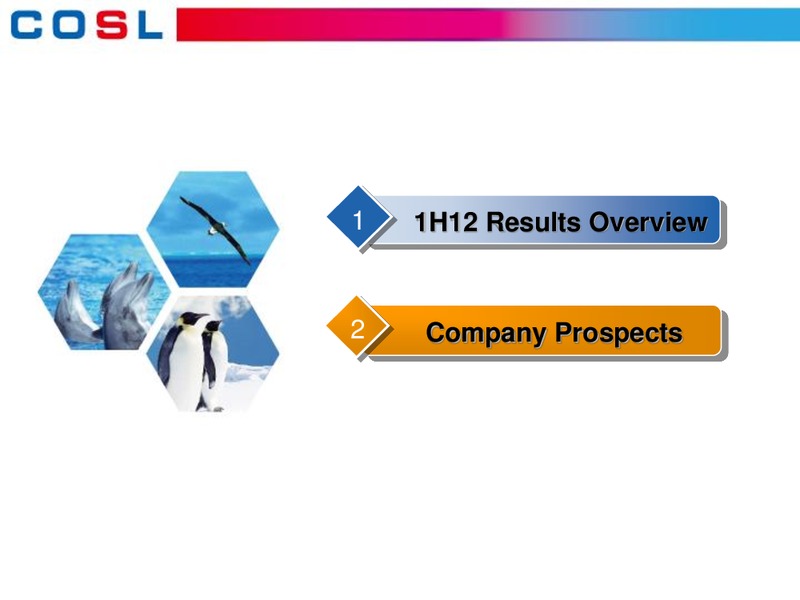 COSL

1 1H12 Results Overview

2 Company Prospects